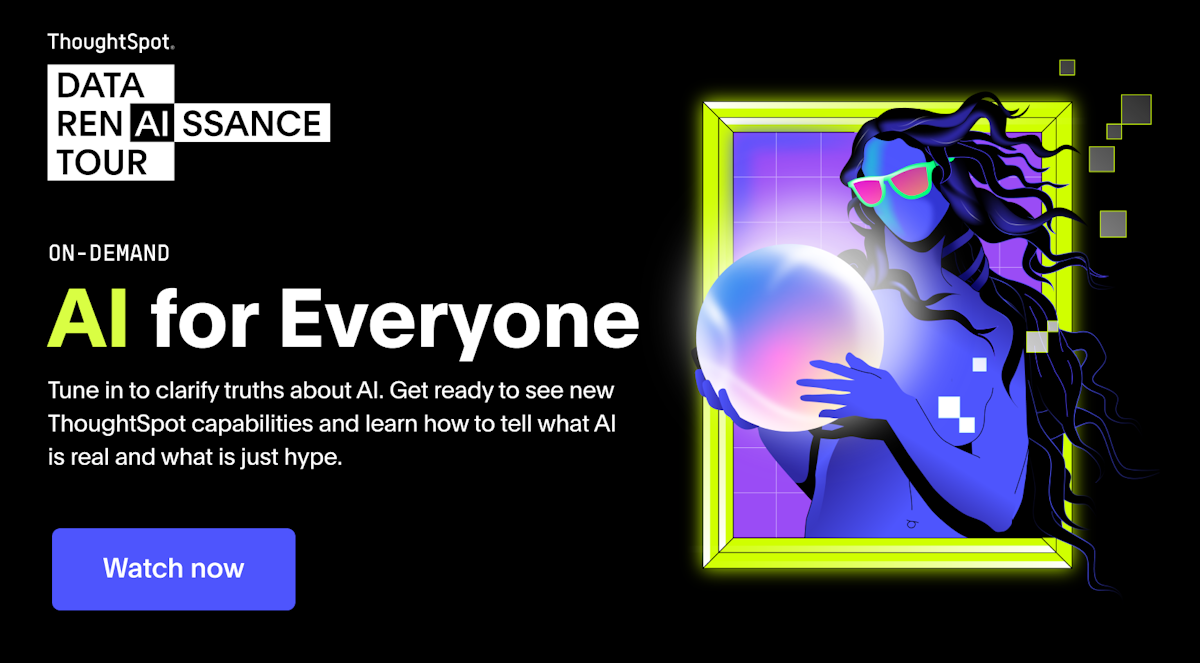 ThoughtSpot.

DATA
RENAISSANCE
TOUR

ON-DEMAND

AI for Everyone

Tune in to clarify truths about AI. Get ready to see new ThoughtSpot capabilities and learn how to tell what AI is real and what is just hype.

Watch now